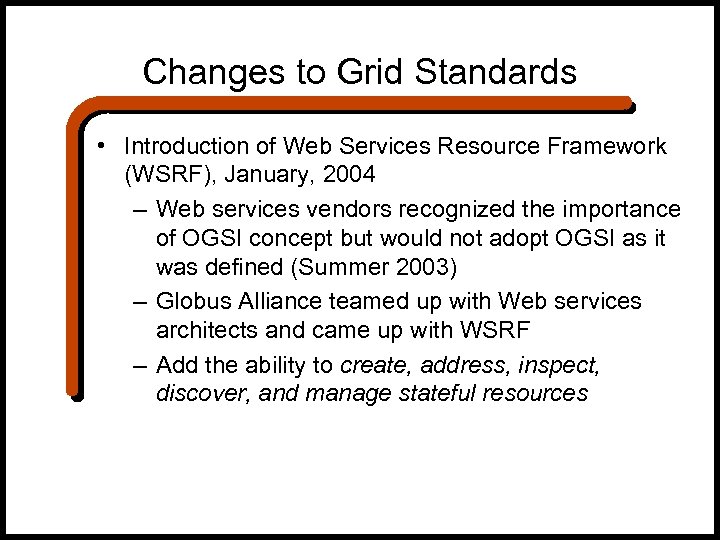 Changes to Grid Standards

• Introduction of Web Services Resource Framework (WSRF), January, 2004

– Web services vendors recognized the importance of OGSI concept but would not adopt OGSI as it was defined (Summer 2003)

– Globus Alliance teamed up with Web services architects and came up with WSRF

– Add the ability to create, address, inspect, discover, and manage stateful resources